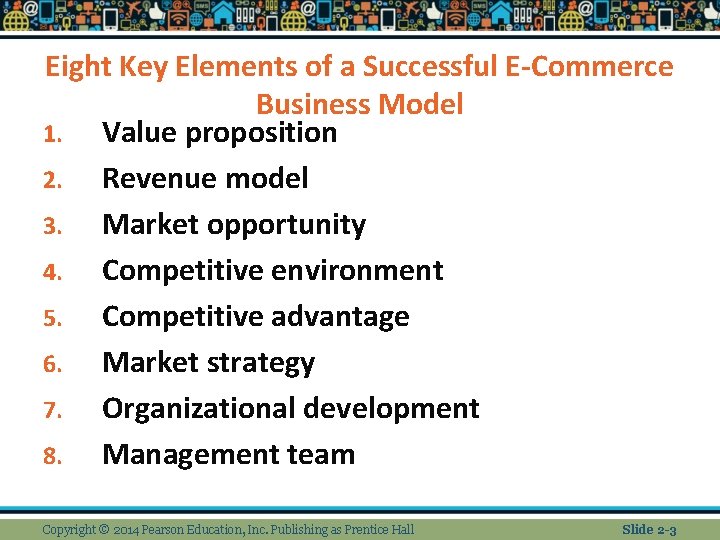 Eight Key Elements of a Successful E-Commerce Business Model

1. Value proposition
2. Revenue model
3. Market opportunity
4. Competitive environment
5. Competitive advantage
6. Market strategy
7. Organizational development
8. Management team

Copyright © 2014 Pearson Education, Inc. Publishing as Prentice Hall

Slide 2-3